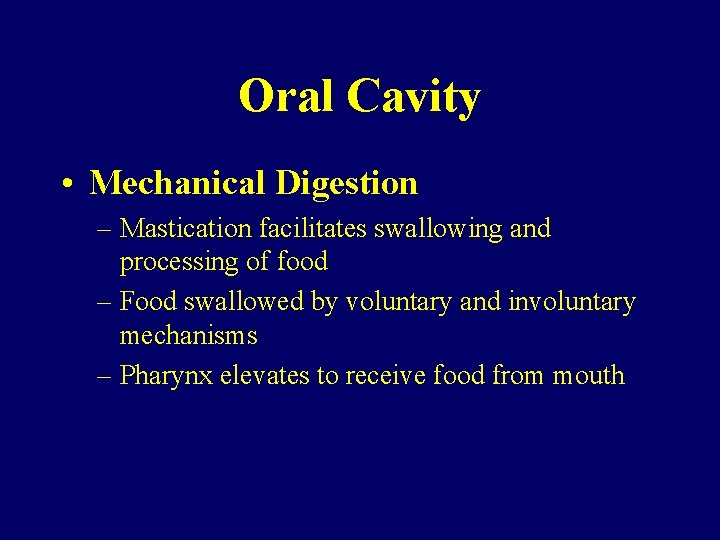 Oral Cavity

• Mechanical Digestion
  – Mastication facilitates swallowing and processing of food
  – Food swallowed by voluntary and involuntary mechanisms
  – Pharynx elevates to receive food from mouth